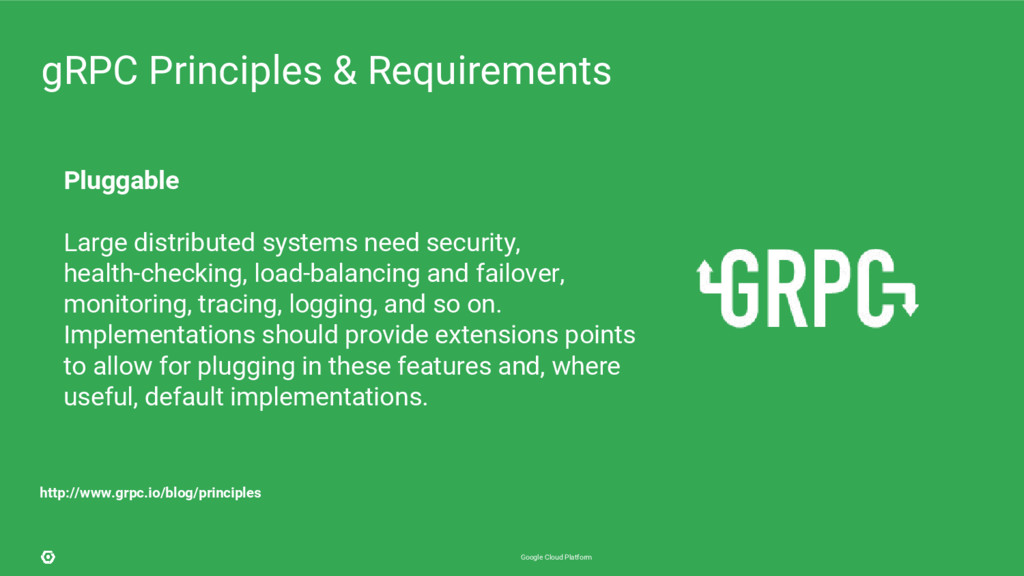 gRPC Principles & Requirements

Pluggable

Large distributed systems need security, health-checking, load-balancing and failover, monitoring, tracing, logging, and so on. Implementations should provide extensions points to allow for plugging in these features and, where useful, default implementations.

GRPC

http://www.grpc.io/blog/principles

Google Cloud Platform